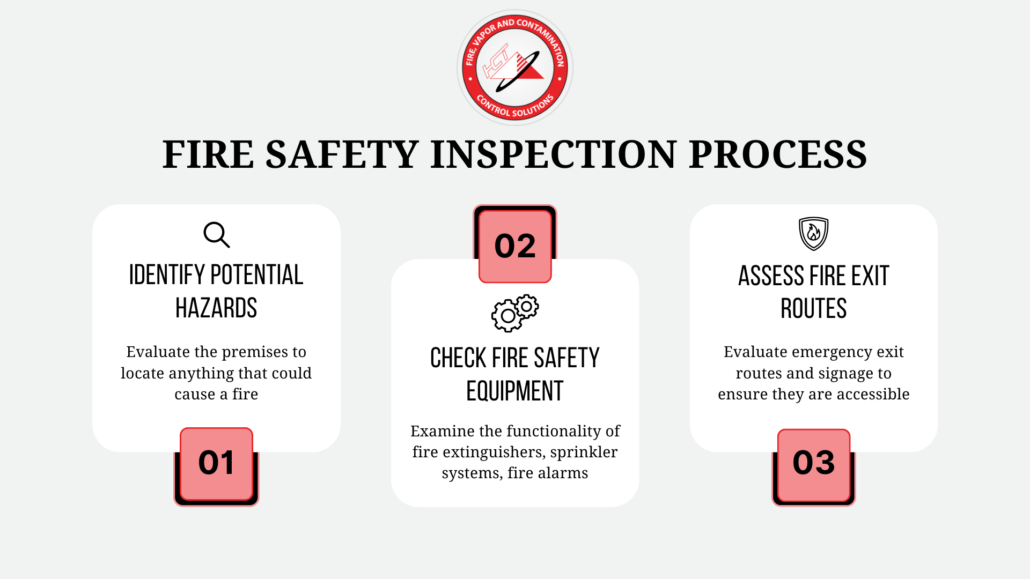 FIRE, VAPOR AND CONTAMINATION CONTROL SOLUTIONS

FIRE SAFETY INSPECTION PROCESS

IDENTIFY POTENTIAL HAZARDS

Evaluate the premises to locate anything that could cause a fire

01

02

CHECK FIRE SAFETY EQUIPMENT

Examine the functionality of fire extinguishers, sprinkler systems, fire alarms

ASSESS FIRE EXIT ROUTES

Evaluate emergency exit routes and signage to ensure they are accessible

03